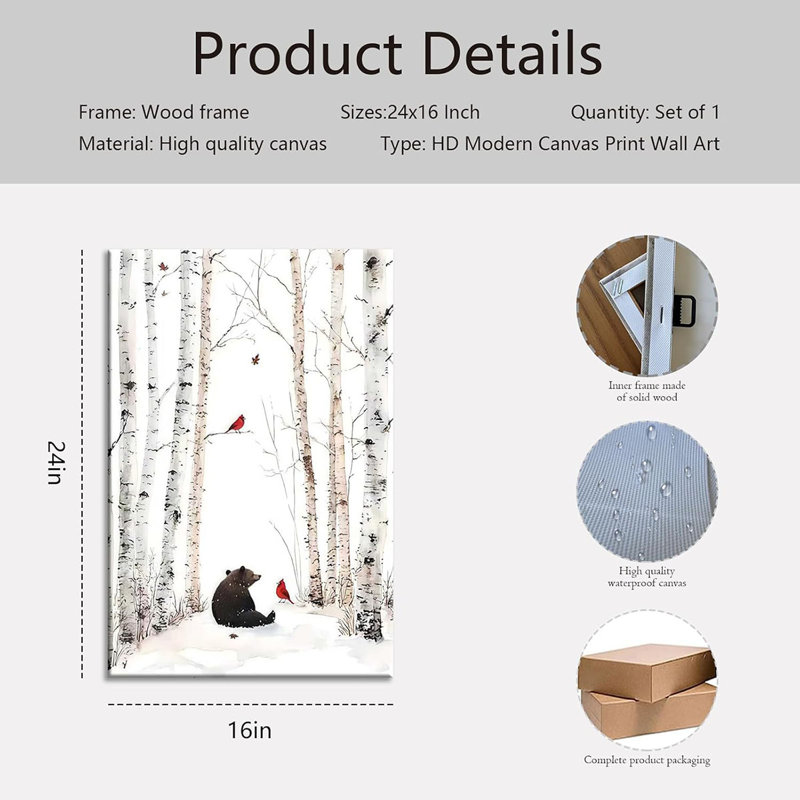 Product Details

Frame: Wood frame Sizes:24x16 Inch Quantity: Set of 1

Material: High quality canvas Type: HD Modern Canvas Print Wall Art

24in

16in

Inner frame made of solid wood

High quality waterproof canvas

Complete product packaging